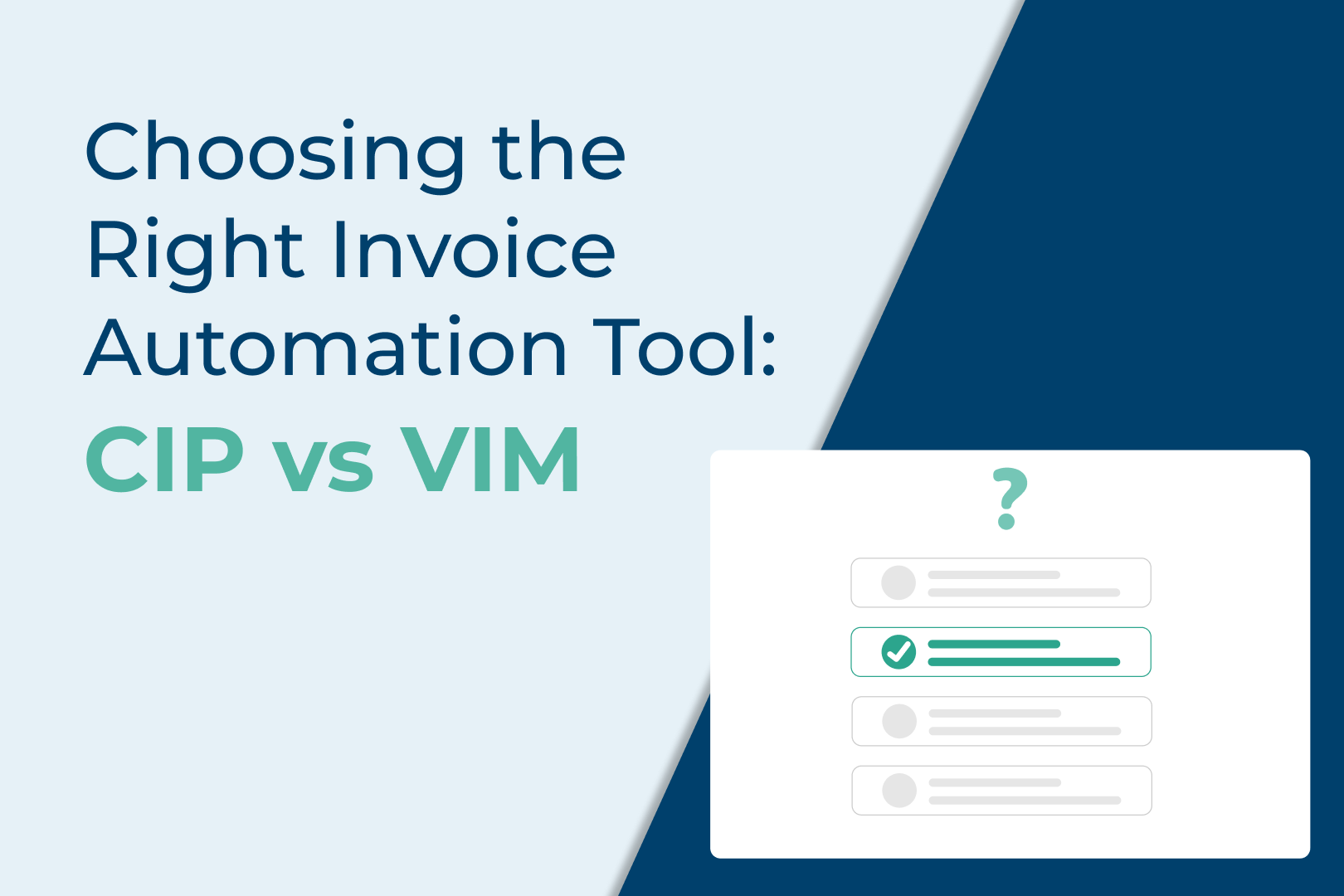 Choosing the Right Invoice Automation Tool:

CIP vs VIM

?